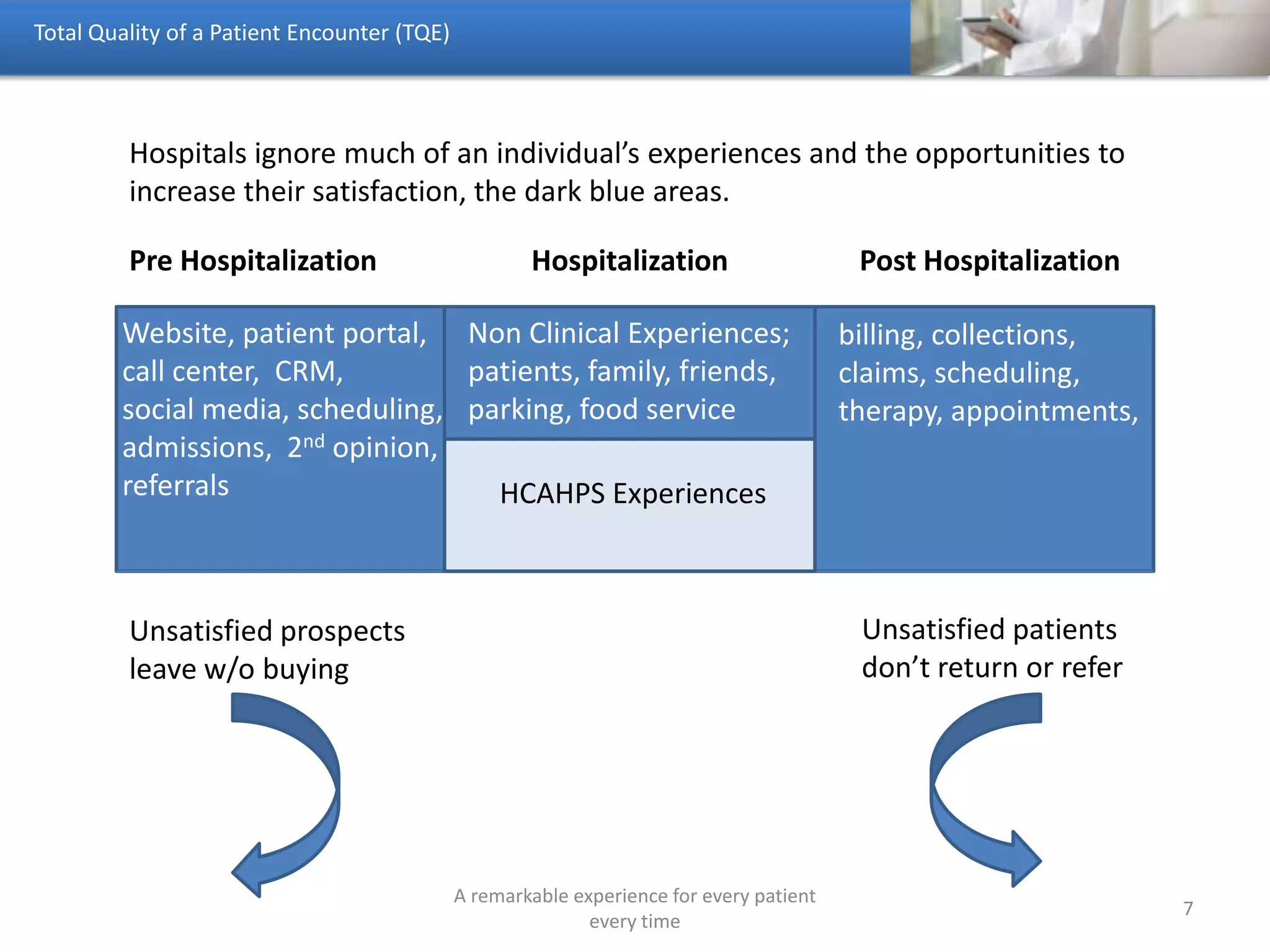 Total Quality of a Patient Encounter (TQE)

Hospitals ignore much of an individual's experiences and the opportunities to increase their satisfaction, the dark blue areas.

Pre Hospitalization

Hospitalization

Post Hospitalization

Website, patient portal, call center, CRM, social media, scheduling, admissions, 2$^{nd}$ opinion, referrals

Non Clinical Experiences; patients, family, friends, parking, food service

HCAHPS Experiences

billing, collections, claims, scheduling, therapy, appointments,

Unsatisfied prospects leave w/o buying

Unsatisfied patients don't return or refer

A remarkable experience for every patient every time

7